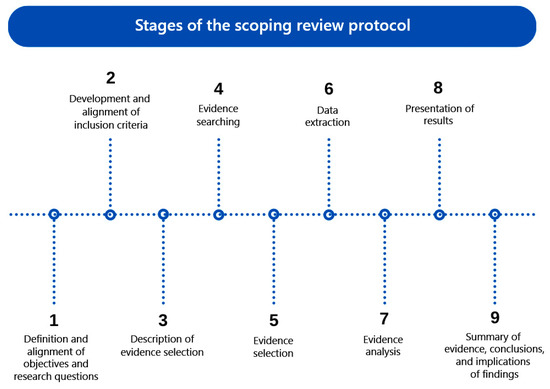 Stages of the scoping review protocol

2
Development and alignment of inclusion criteria

4
Evidence searching

6
Data extraction

8
Presentation of results

1
Definition and alignment of objectives and research questions

3
Description of evidence selection

5
Evidence selection

7
Evidence analysis

9
Summary of evidence, conclusions, and implications of findings